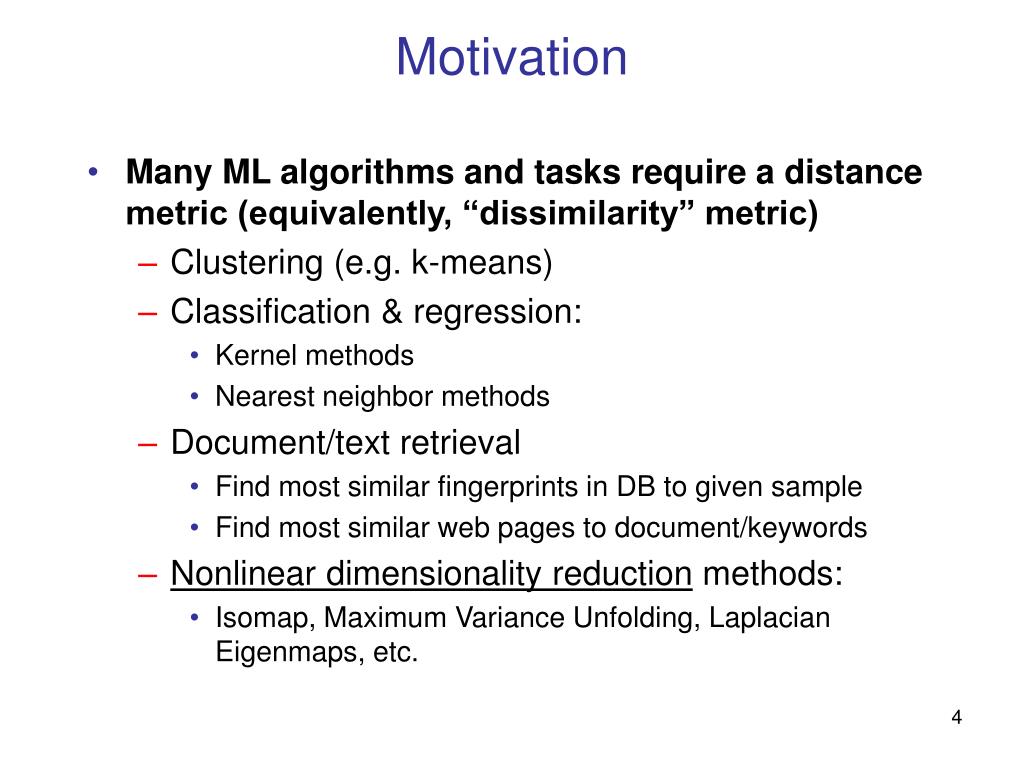 Motivation

• Many ML algorithms and tasks require a distance metric (equivalently, “dissimilarity” metric)
– Clustering (e.g. k-means)
– Classification & regression:
• Kernel methods
• Nearest neighbor methods
– Document/text retrieval
• Find most similar fingerprints in DB to given sample
• Find most similar web pages to document/keywords
– Nonlinear dimensionality reduction methods:
• Isomap, Maximum Variance Unfolding, Laplacian Eigenmaps, etc.

4